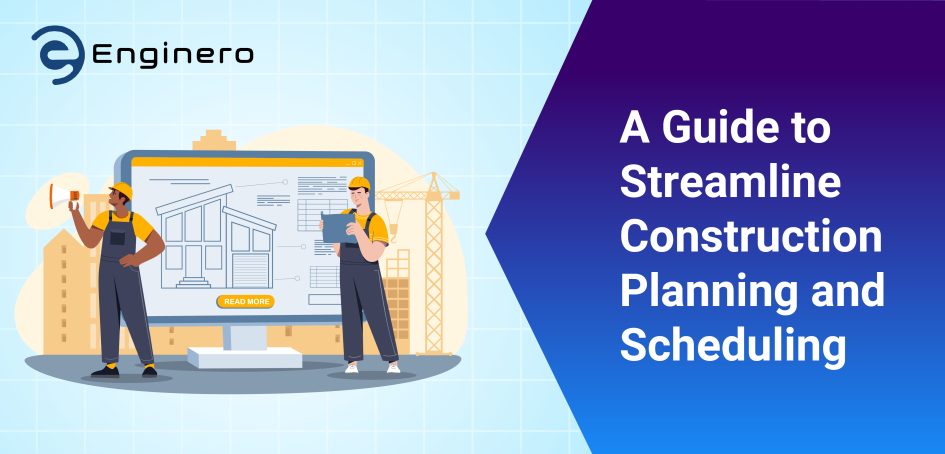 Enginero

READ MORE

A Guide to Streamline Construction Planning and Scheduling